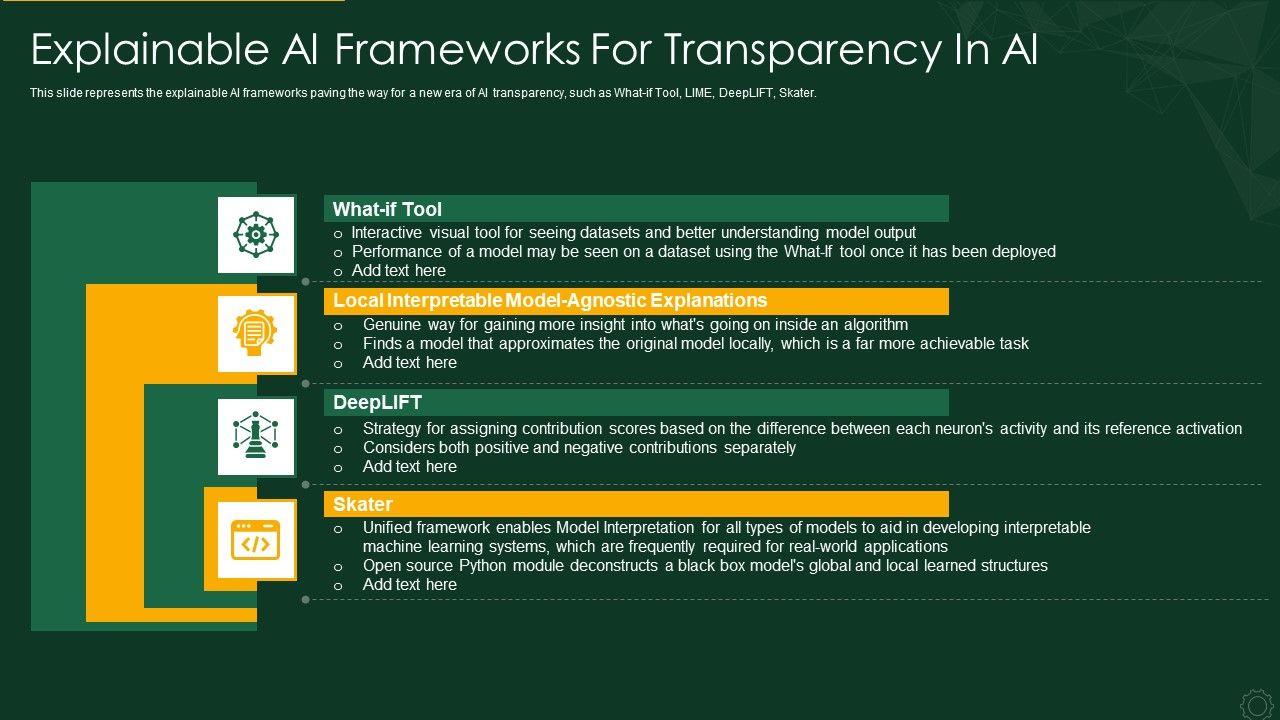 Explainable AI Frameworks For Transparency In AI

This slide represents the explainable AI frameworks paving the way for a new era of AI transparency, such as What-if Tool, LIME, DeepLIFT, Skater.

What-if Tool
o Interactive visual tool for seeing datasets and better understanding model output
o Performance of a model may be seen on a dataset using the What-If tool once it has been deployed
o Add text here

Local Interpretable Model-Agnostic Explanations
o Genuine way for gaining more insight into what's going on inside an algorithm
o Finds a model that approximates the original model locally, which is a far more achievable task
o Add text here

DeepLIFT
o Strategy for assigning contribution scores based on the difference between each neuron's activity and its reference activation
o Considers both positive and negative contributions separately
o Add text here

Skater
o Unified framework enables Model Interpretation for all types of models to aid in developing interpretable machine learning systems, which are frequently required for real-world applications
o Open source Python module deconstructs a black box model's global and local learned structures
o Add text here